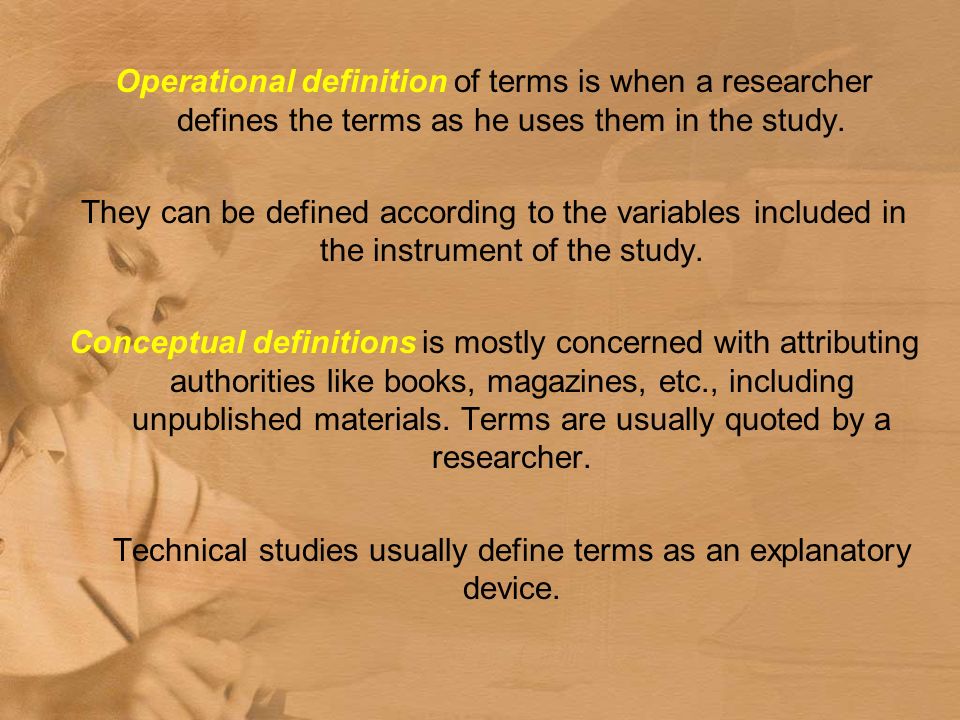 Operational definition of terms is when a researcher defines the terms as he uses them in the study.

They can be defined according to the variables included in the instrument of the study.

Conceptual definitions is mostly concerned with attributing authorities like books, magazines, etc., including unpublished materials. Terms are usually quoted by a researcher.

Technical studies usually define terms as an explanatory device.